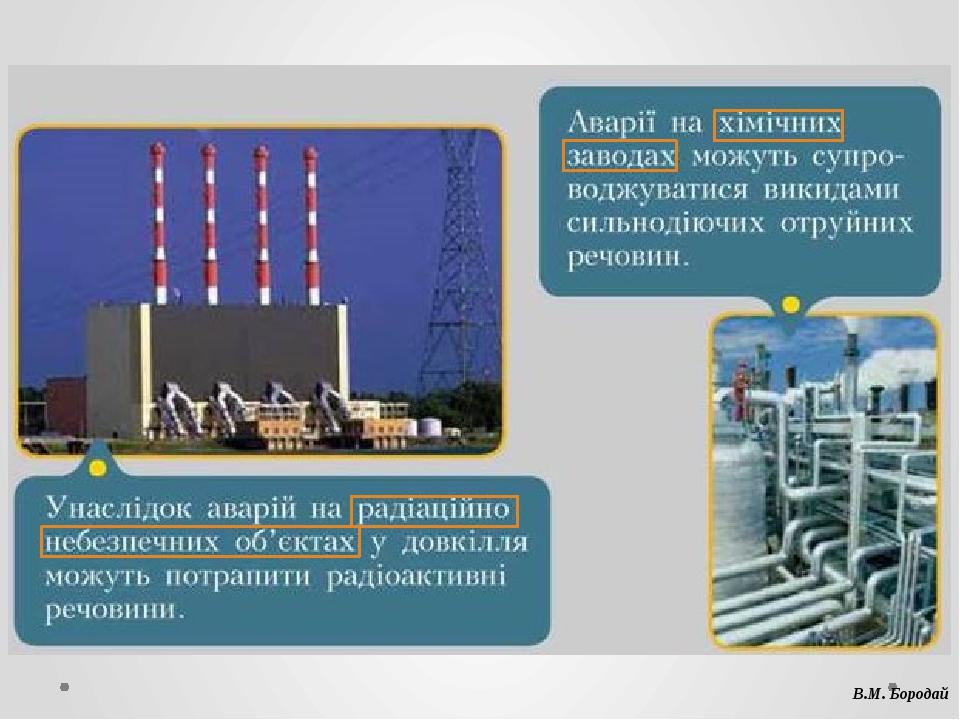 Аварії на хімічних заводах можуть супроводжуватися викидами сильнодіючих отруйних речовин.

Унаслідок аварій на радіаційно небезпечних об'єктах у довкілля можуть потрапити радіоактивні речовини.

В.М. Бородай